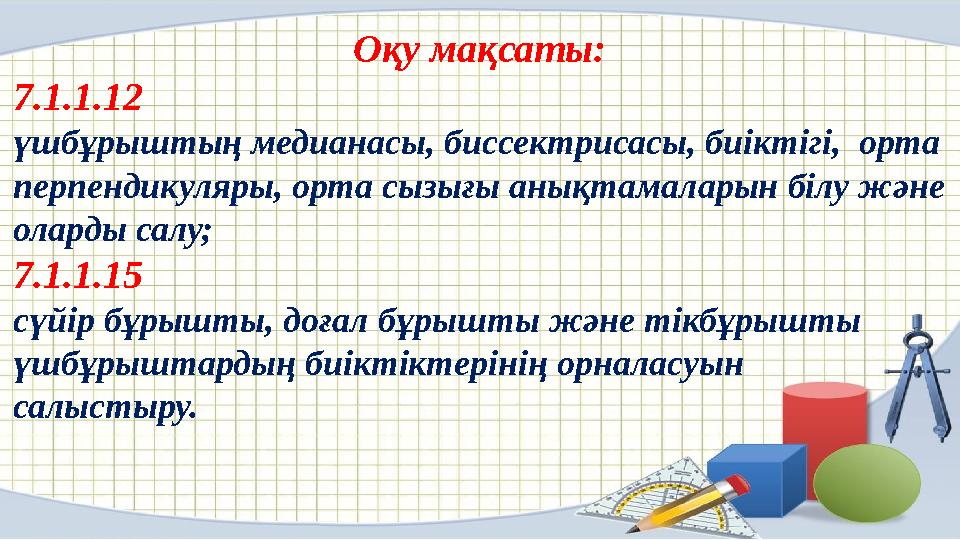 Оқу мақсаты:

7.1.1.12

үшбұрыштың медианасы, биссектрисасы, биіктігі, орта перпендикуляры, орта сызығы анықтамаларын білу және оларды салу;

7.1.1.15

сүйір бұрышты, доғал бұрышты және тікбұрышты үшбұрыштардың биіктіктерінің орналасуын салыстыру.